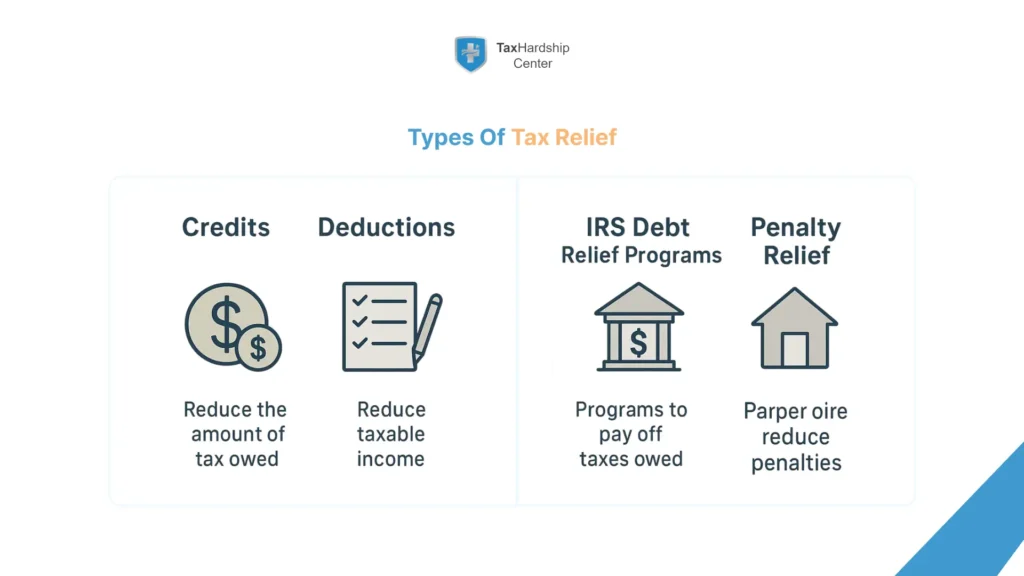 TaxHardship Center

Types Of Tax Relief

Credits

$ $

Reduce the amount of tax owed

Deductions

Reduce taxable income

IRS Debt Relief Programs

$

Programs to pay off taxes owed

Penalty Relief

Parper oire reduce penalties